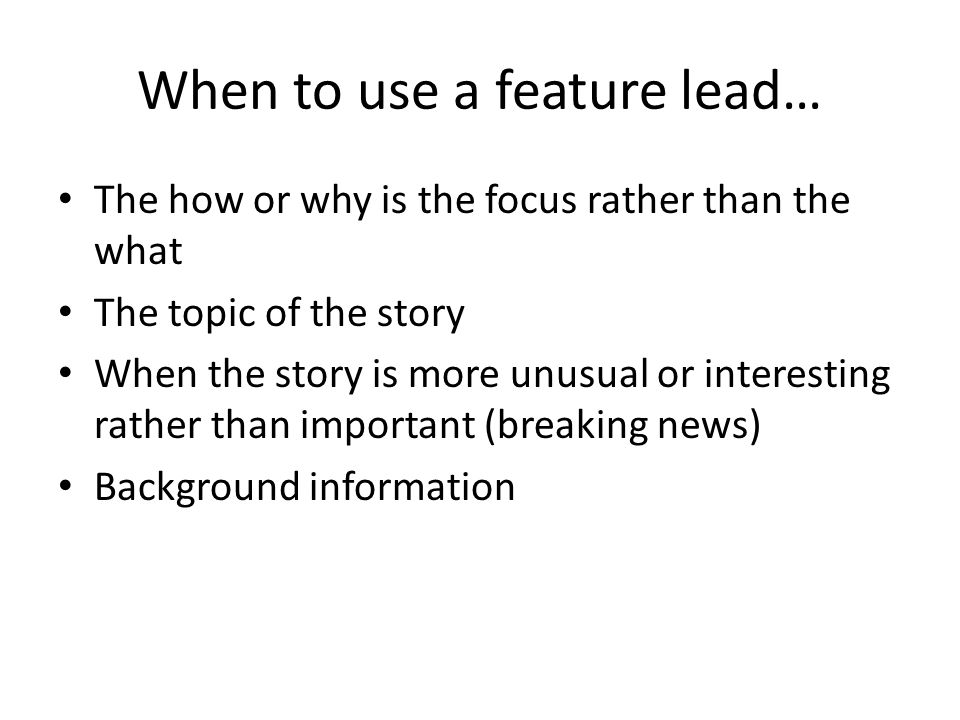 When to use a feature lead…

• The how or why is the focus rather than the what
• The topic of the story
• When the story is more unusual or interesting rather than important (breaking news)
• Background information